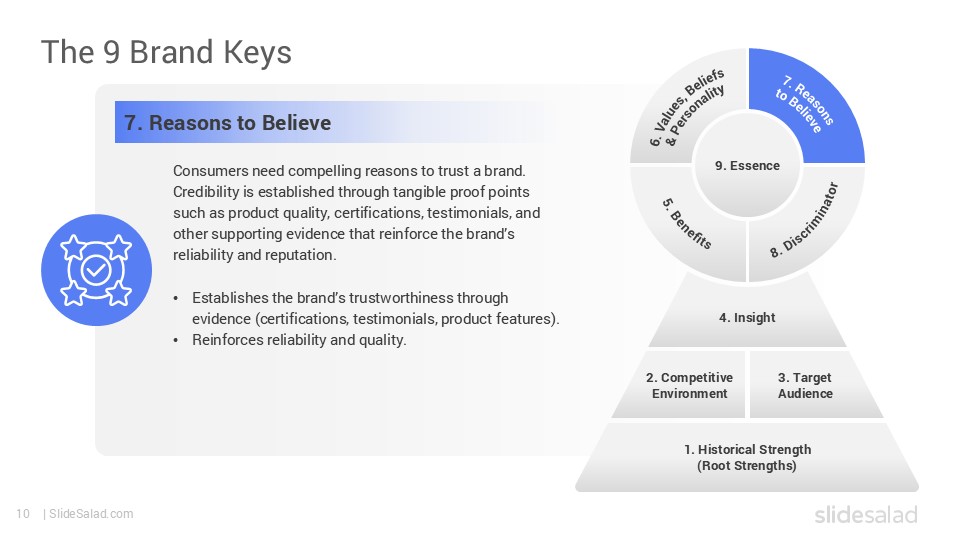 The 9 Brand Keys

7. Reasons to Believe

Consumers need compelling reasons to trust a brand. Credibility is established through tangible proof points such as product quality, certifications, testimonials, and other supporting evidence that reinforce the brand's reliability and reputation.

• Establishes the brand's trustworthiness through evidence (certifications, testimonials, product features).
• Reinforces reliability and quality.

6. Values, Beliefs & Personality

7. Reasons to Believe

9. Essence

5. Benefits

8. Discriminator

4. Insight

2. Competitive Environment

3. Target Audience

1. Historical Strength (Root Strengths)

10 | SlideSalad.com

slidesalad